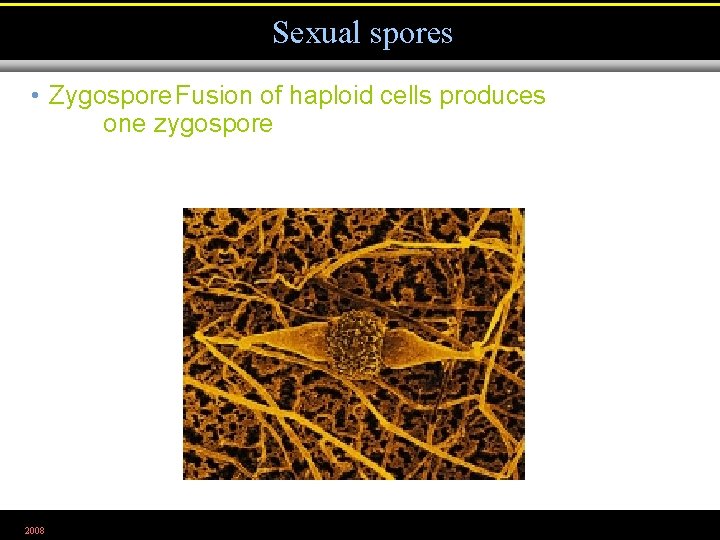 Sexual spores

• Zygospore Fusion of haploid cells produces one zygospore

2008